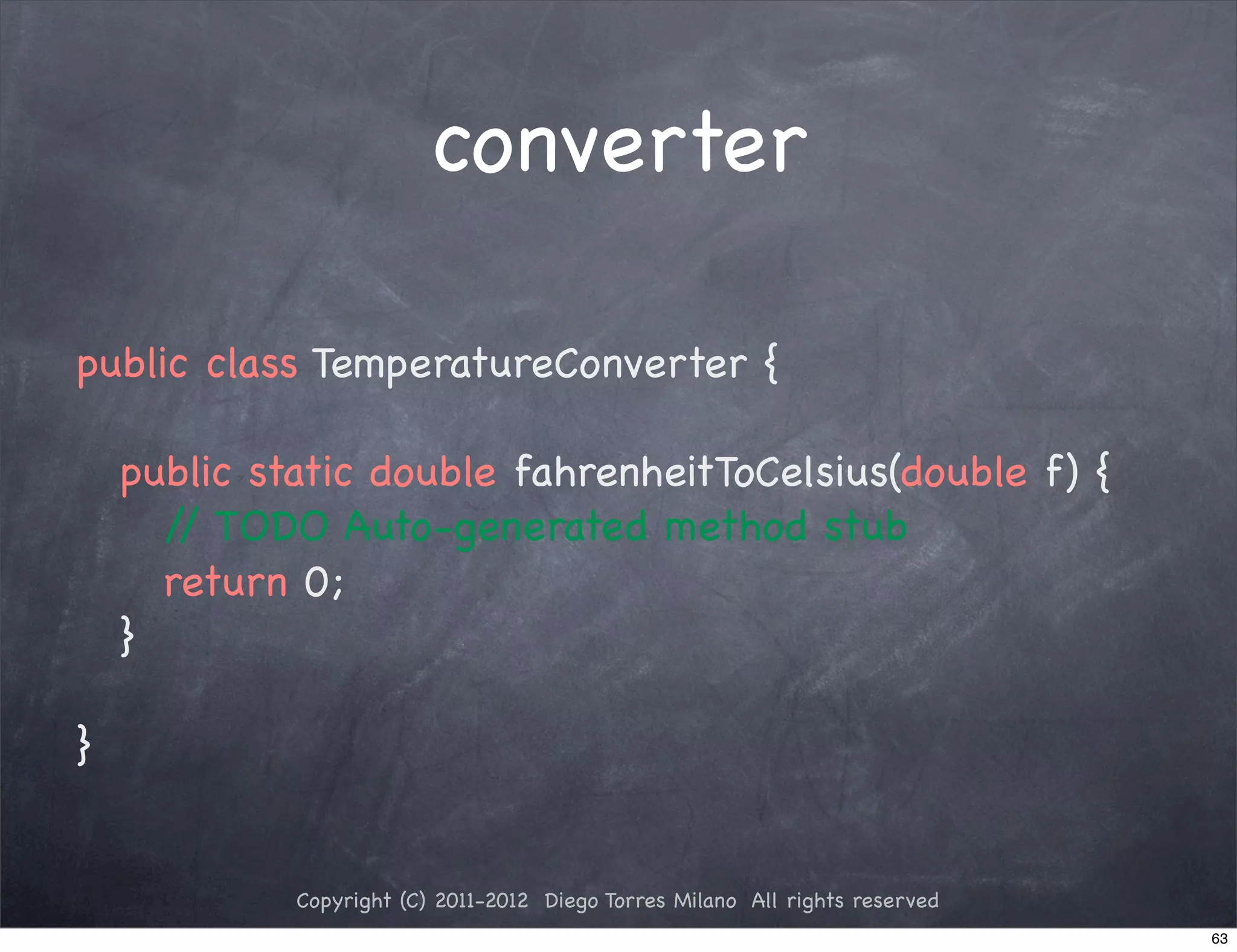 converter

public class TemperatureConverter {

public static double fahrenheitToCelsius(double f) {
// TODO Auto-generated method stub
return 0;
}

}

Copyright (C) 2011-2012 Diego Torres Milano All rights reserved

63